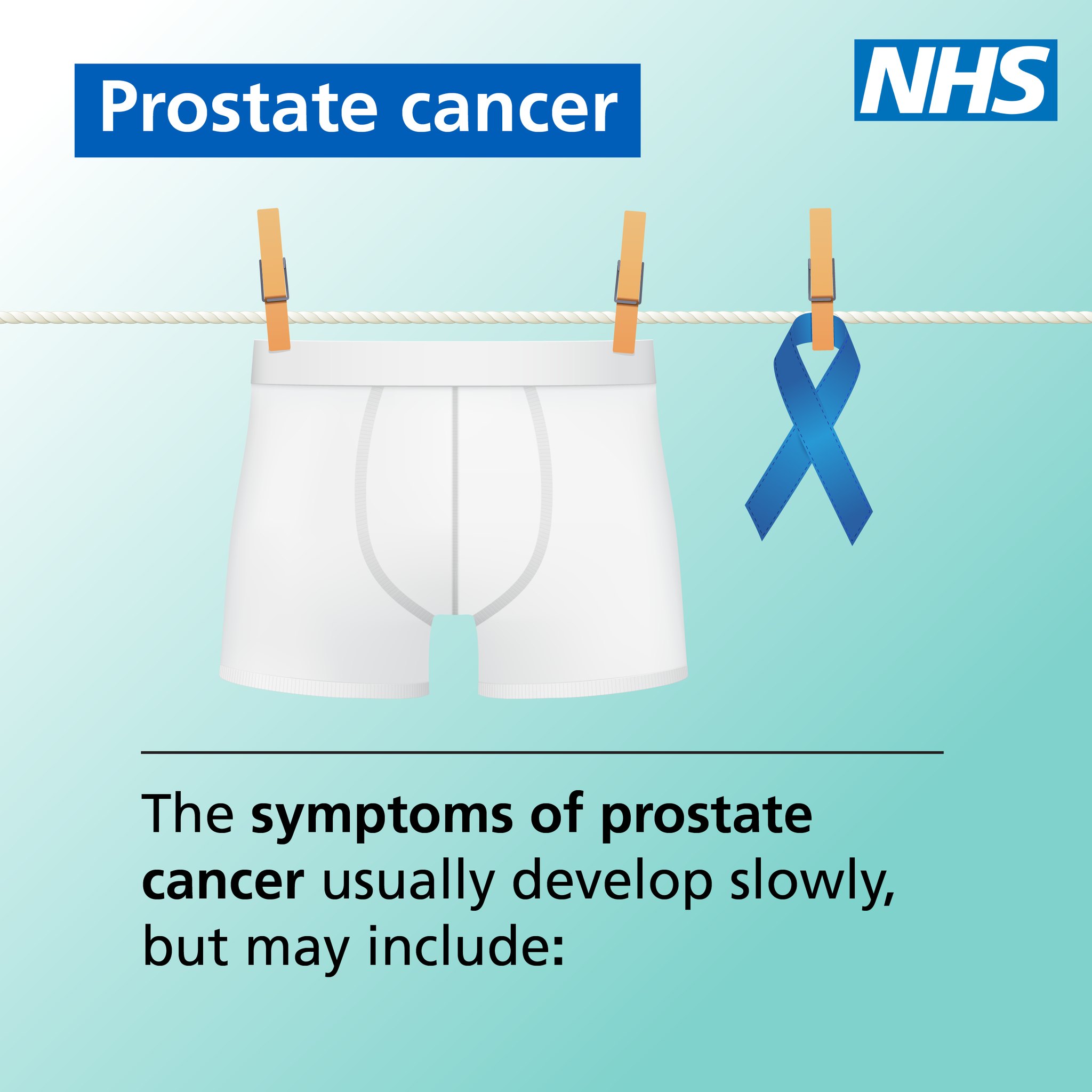 Prostate cancer

NHS

The symptoms of prostate cancer usually develop slowly, but may include: